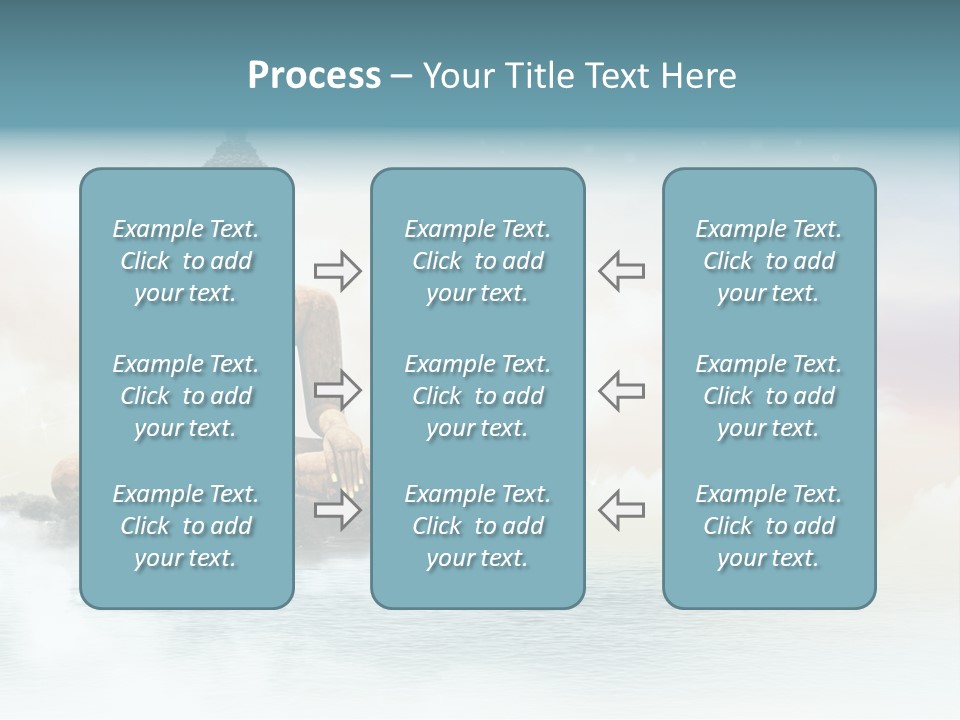 Process – Your Title Text Here

Example Text. Click to add your text.

Example Text. Click to add your text.

Example Text. Click to add your text.

Example Text. Click to add your text.

Example Text. Click to add your text.

Example Text. Click to add your text.

Example Text. Click to add your text.

Example Text. Click to add your text.

Example Text. Click to add your text.